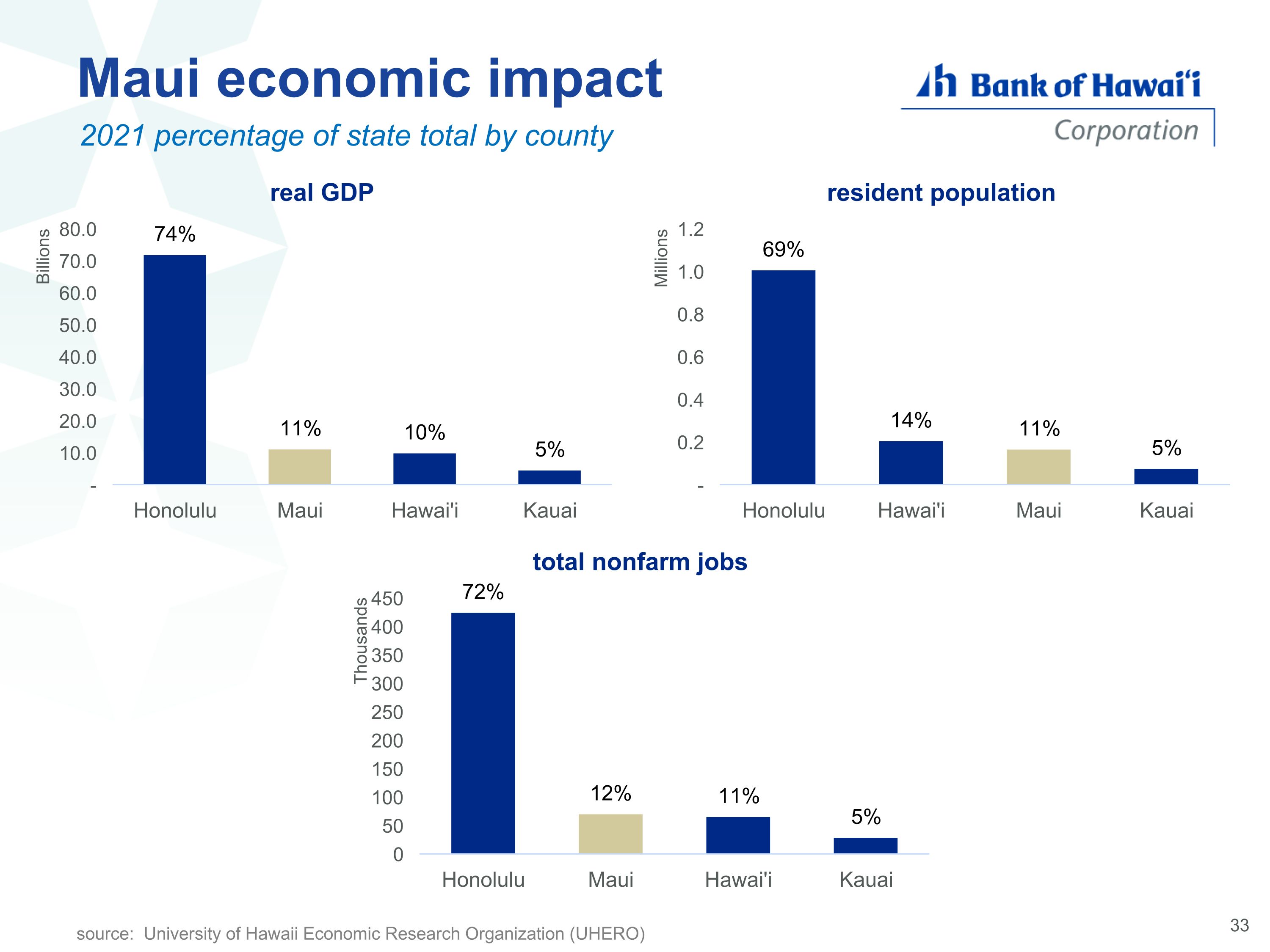 Maui economic impact

2021 percentage of state total by county

Bank of Hawai'i
Corporation

real GDP

Billions
80.0
70.0
60.0
50.0
40.0
30.0
20.0
10.0
-

74%
11%
10%
5%

Honolulu
Maui
Hawai'i
Kauai

resident population

Millions
1.2
1.0
0.8
0.6
0.4
0.2
-

69%
14%
11%
5%

Honolulu
Hawai'i
Maui
Kauai

total nonfarm jobs

Thousands
450
400
350
300
250
200
150
100
50
0

72%
12%
11%
5%

Honolulu
Maui
Hawai'i
Kauai

source: University of Hawaii Economic Research Organization (UHERO)

33